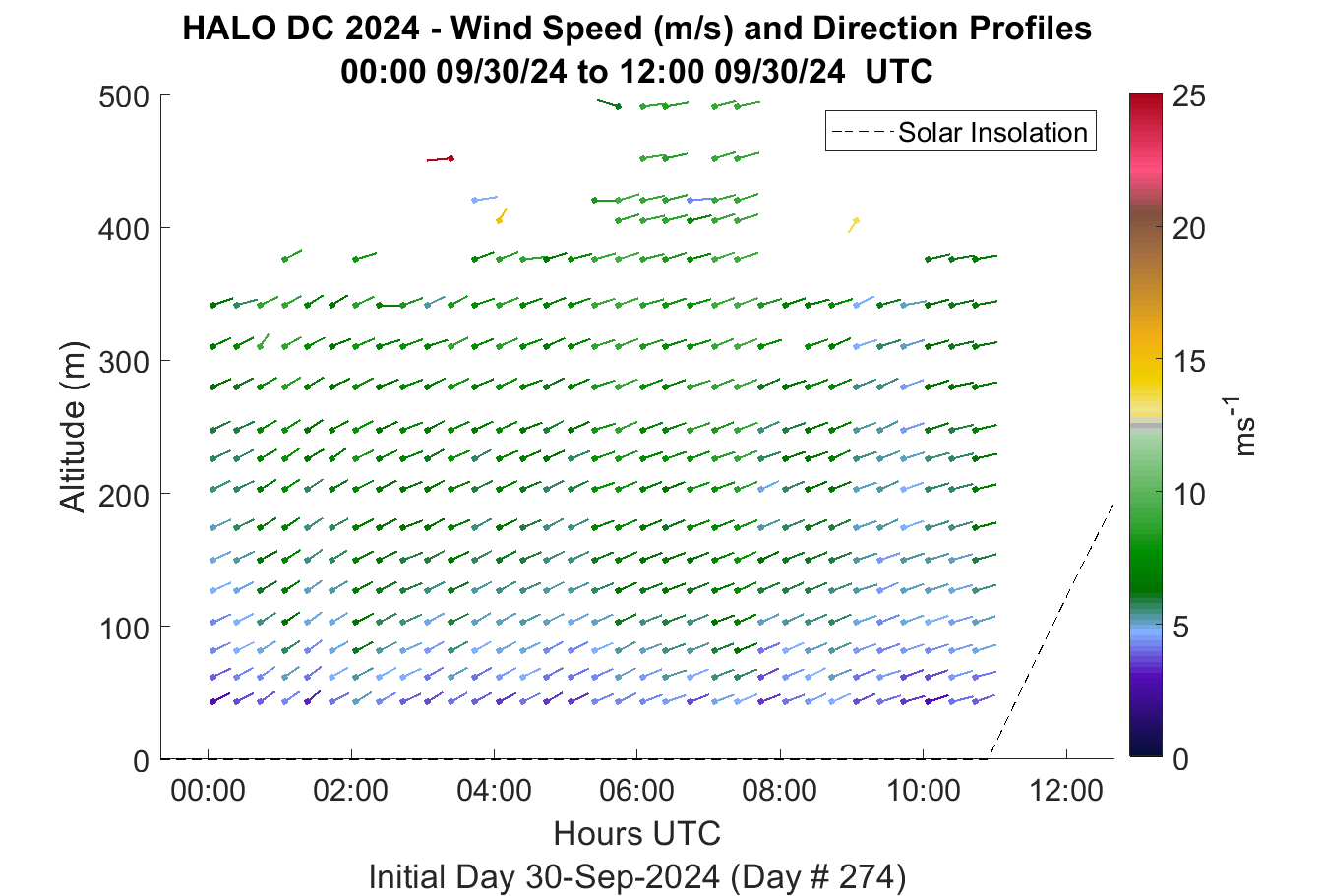 HALO DC 2024 - Wind Speed (m/s) and Direction Profiles
00:00 09/30/24 to 12:00 09/30/24 UTC

Solar Insolation

Altitude (m)

500
400
300
200
100
0

00:00
02:00
04:00
06:00
08:00
10:00
12:00

Hours UTC
Initial Day 30-Sep-2024 (Day # 274)

25
20
15
10
5
0

$ms^{-1}$